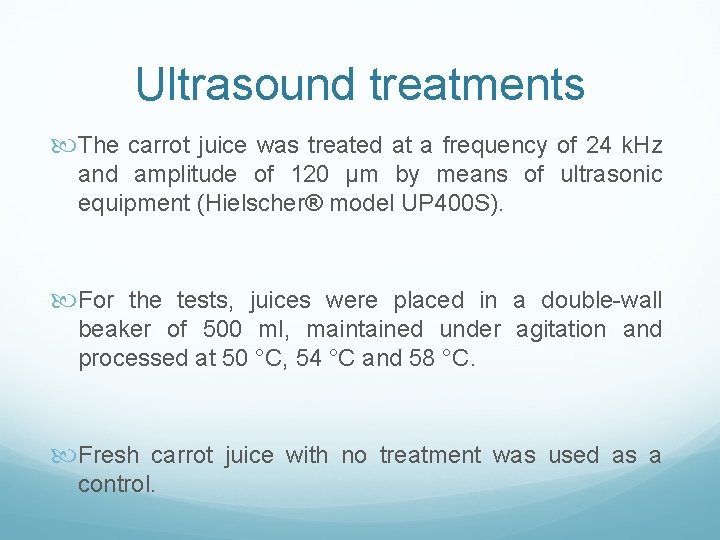 Ultrasound treatments

The carrot juice was treated at a frequency of 24 kHz and amplitude of 120 µm by means of ultrasonic equipment (Hielscher® model UP400S).

For the tests, juices were placed in a double-wall beaker of 500 ml, maintained under agitation and processed at 50 °C, 54 °C and 58 °C.

Fresh carrot juice with no treatment was used as a control.